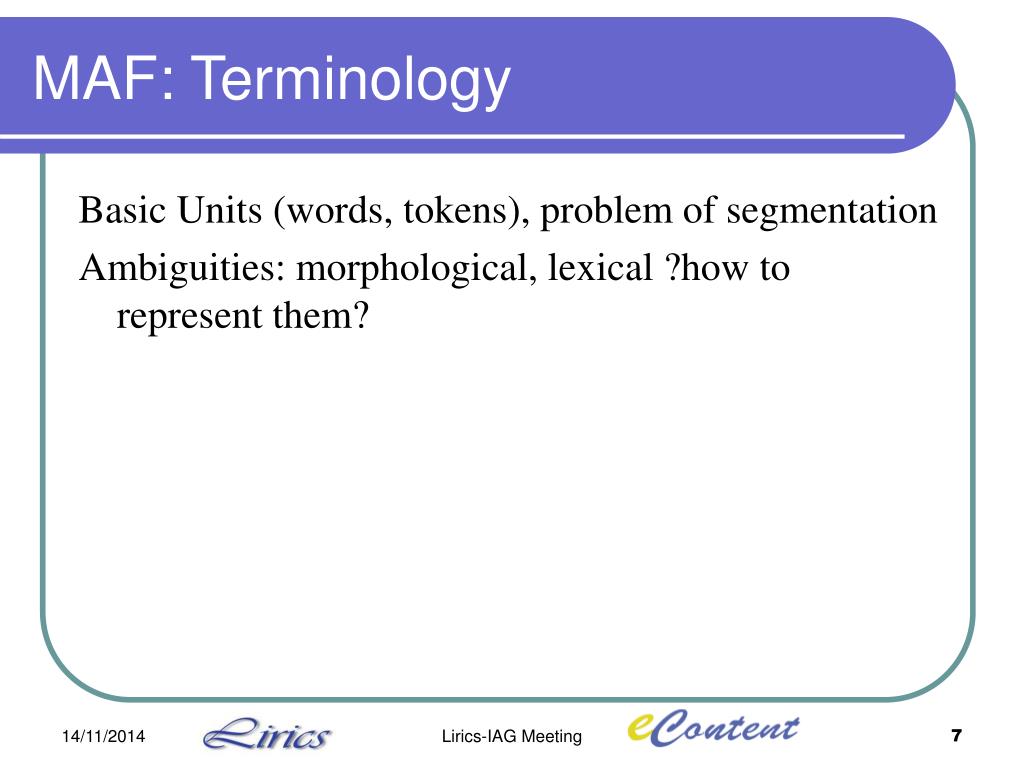 MAF: Terminology

Basic Units (words, tokens), problem of segmentation

Ambiguities: morphological, lexical ?how to represent them?

14/11/2014 Lirics Lirics-IAG Meeting eContent 7